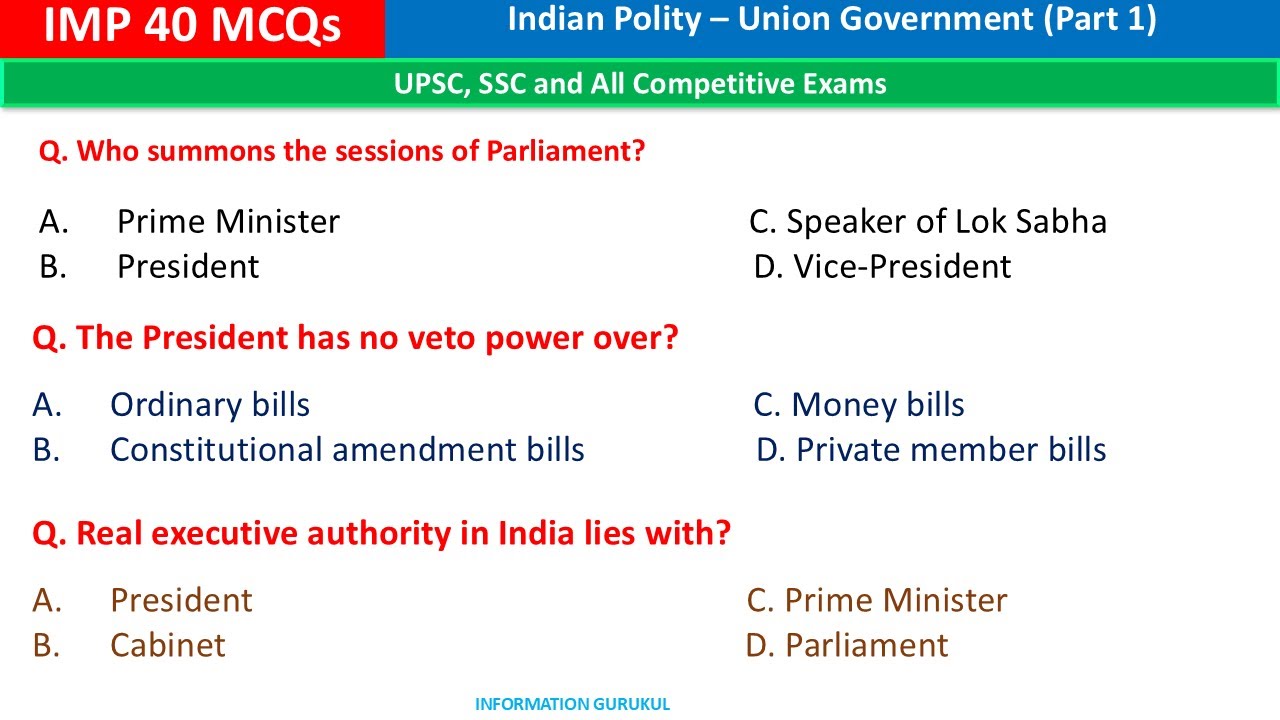 IMP 40 MCQs

Indian Polity – Union Government (Part 1)

UPSC, SSC and All Competitive Exams

Q. Who summons the sessions of Parliament?

A. Prime Minister
B. President
C. Speaker of Lok Sabha
D. Vice-President

Q. The President has no veto power over?

A. Ordinary bills
B. Constitutional amendment bills
C. Money bills
D. Private member bills

Q. Real executive authority in India lies with?

A. President
B. Cabinet
C. Prime Minister
D. Parliament

INFORMATION GURUKUL